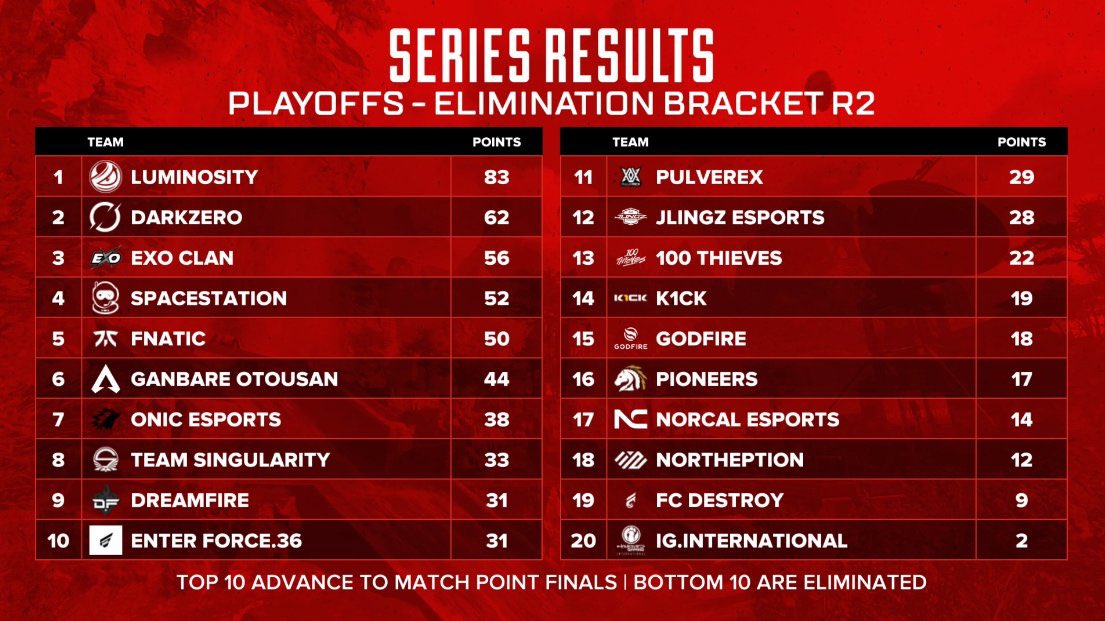 SERIES RESULTS
PLAYOFFS - ELIMINATION BRACKET R2

| | TEAM | POINTS |
|---|---|---|
| 1 | LUMINOSITY | 83 |
| 2 | DARKZERO | 62 |
| 3 | EXO CLAN | 56 |
| 4 | SPACESTATION | 52 |
| 5 | FNATIC | 50 |
| 6 | GANBARE OTOUSAN | 44 |
| 7 | ONIC ESPORTS | 38 |
| 8 | TEAM SINGULARITY | 33 |
| 9 | DREAMFIRE | 31 |
| 10 | ENTER FORCE.36 | 31 |

| | TEAM | POINTS |
|---|---|---|
| 11 | PULVEREX | 29 |
| 12 | JLINGZ ESPORTS | 28 |
| 13 | 100 THIEVES | 22 |
| 14 | K1CK | 19 |
| 15 | GODFIRE | 18 |
| 16 | PIONEERS | 17 |
| 17 | NORCAL ESPORTS | 14 |
| 18 | NORTHEPTION | 12 |
| 19 | FC DESTROY | 9 |
| 20 | IG.INTERNATIONAL | 2 |

TOP 10 ADVANCE TO MATCH POINT FINALS | BOTTOM 10 ARE ELIMINATED